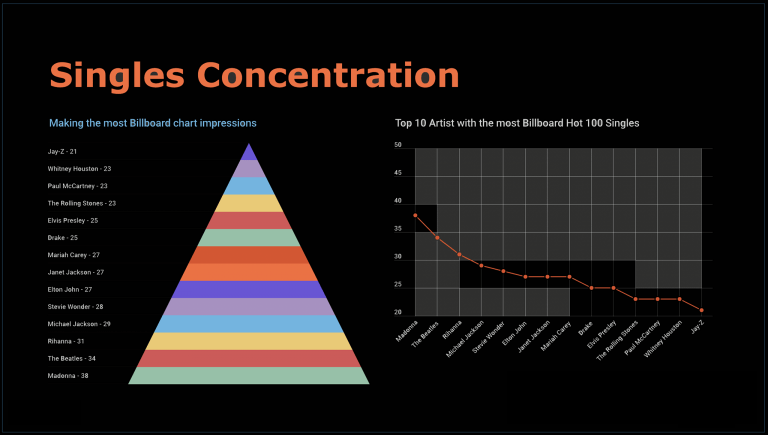 Singles Concentration

Making the most Billboard chart impressions

Jay-Z - 21
Whitney Houston - 23
Paul McCartney - 23
The Rolling Stones - 23
Elvis Presley - 25
Drake - 25
Mariah Carey - 27
Janet Jackson - 27
Elton John - 27
Stevie Wonder - 28
Michael Jackson - 29
Rihanna - 31
The Beatles - 34
Madonna - 38

Top 10 Artist with the most Billboard Hot 100 Singles

50
45
40
35
30
25
20

Madonna
The Beatles
Rihanna
Michael Jackson
Stevie Wonder
Elton John
Janet Jackson
Mariah Carey
Drake
Elvis Presley
The Rolling Stones
Paul McCartney
Whitney Houston
Jay-Z